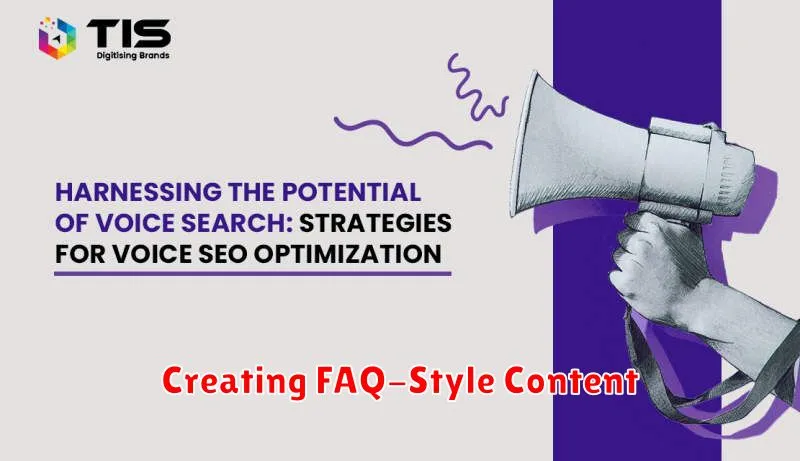 TIS
Digitising Brands

HARNESSING THE POTENTIAL OF VOICE SEARCH: STRATEGIES FOR VOICE SEO OPTIMIZATION

Creating FAQ-Style Content